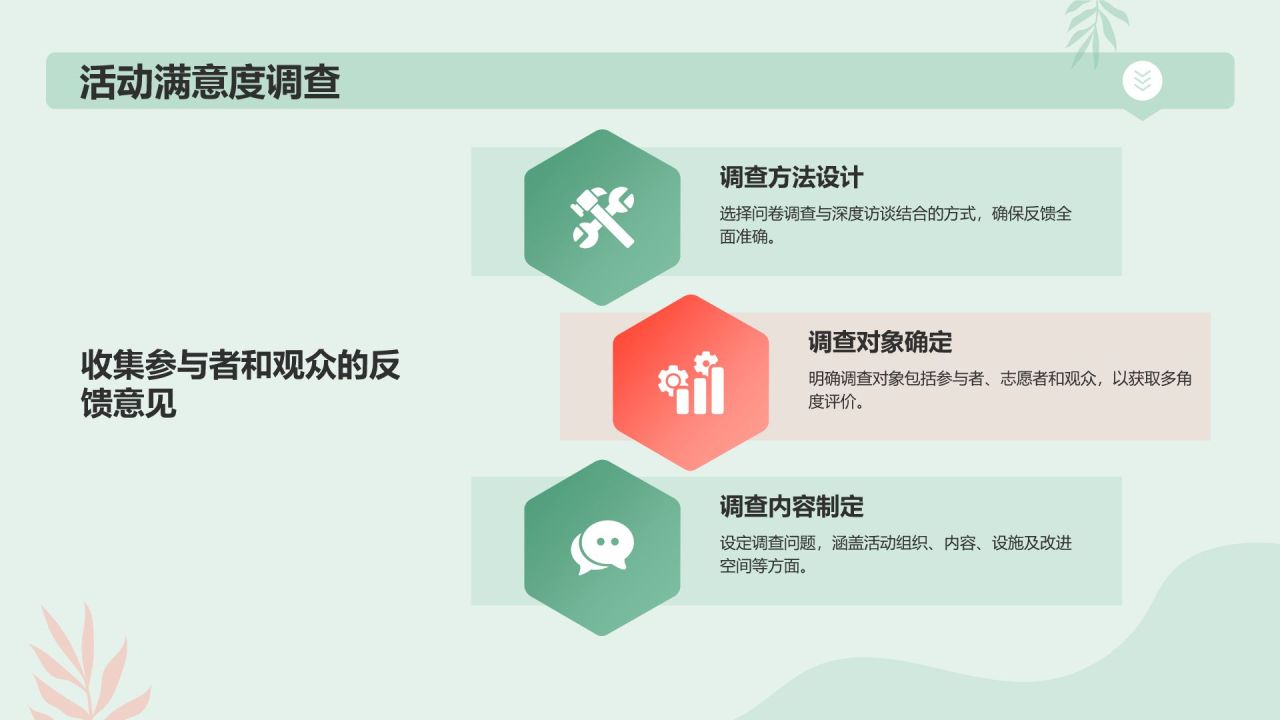 活动满意度调查

收集参与者和观众的反馈意见

调查方法设计

选择问卷调查与深度访谈结合的方式，确保反馈全面准确。

调查对象确定

明确调查对象包括参与者、志愿者和观众，以获取多角度评价。

调查内容制定

设定调查问题，涵盖活动组织、内容、设施及改进空间等方面。